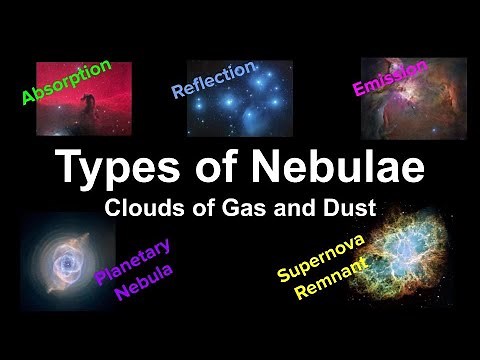 Absorption

Reflection

Emission

Types of Nebulae

Clouds of Gas and Dust

Planetary Nebula

Supernova Remnant